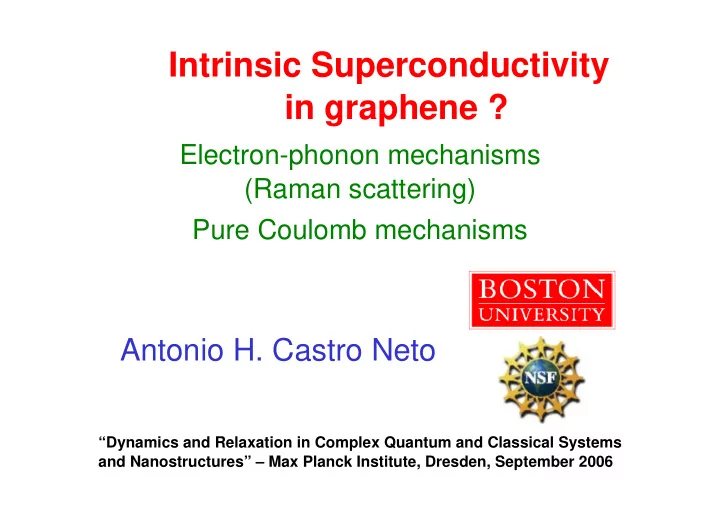 Intrinsic Superconductivity in graphene ?

Electron-phonon mechanisms (Raman scattering)

Pure Coulomb mechanisms

BOSTON UNIVERSITY

Antonio H. Castro Neto

NSF

“Dynamics and Relaxation in Complex Quantum and Classical Systems and Nanostructures” – Max Planck Institute, Dresden, September 2006